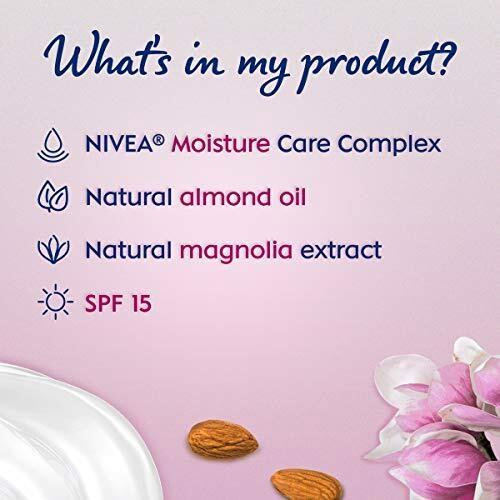 What's in my product?

NIVEA® Moisture Care Complex

Natural almond oil

Natural magnolia extract

SPF 15